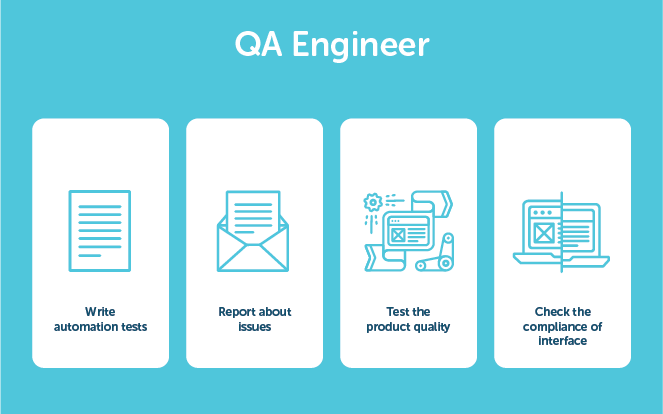 QA Engineer

Write automation tests

Report about issues

Test the product quality

Check the compliance of interface